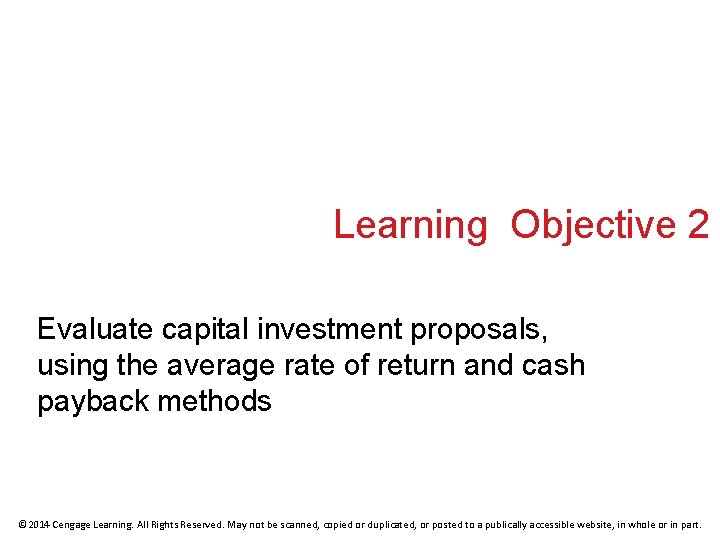 Learning Objective 2

Evaluate capital investment proposals, using the average rate of return and cash payback methods

© 2014 Cengage Learning. All Rights Reserved. May not be scanned, copied or duplicated, or posted to a publically accessible website, in whole or in part.